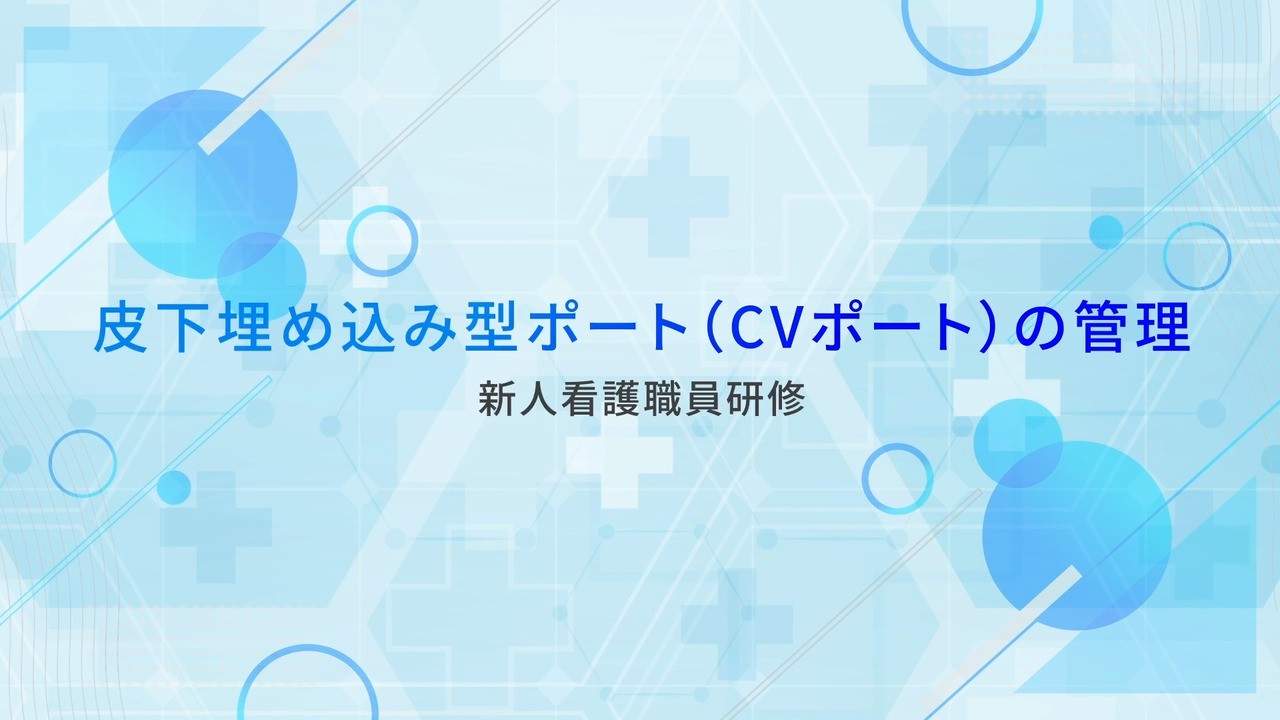 皮下埋め込み型ポート（CVポート）の管理

新人看護職員研修